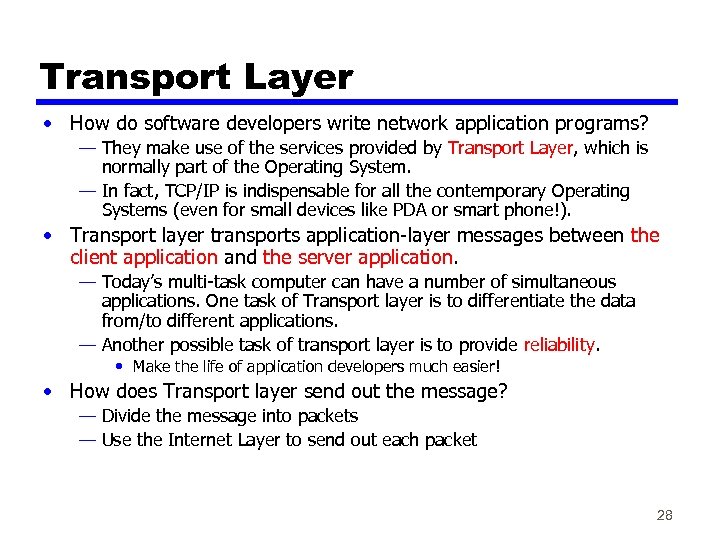 Transport Layer

• How do software developers write network application programs?

— They make use of the services provided by Transport Layer, which is normally part of the Operating System.

— In fact, TCP/IP is indispensable for all the contemporary Operating Systems (even for small devices like PDA or smart phone!).

• Transport layer transports application-layer messages between the client application and the server application.

— Today's multi-task computer can have a number of simultaneous applications. One task of Transport layer is to differentiate the data from/to different applications.

— Another possible task of transport layer is to provide reliability.

• Make the life of application developers much easier!

• How does Transport layer send out the message?

— Divide the message into packets

— Use the Internet Layer to send out each packet

28